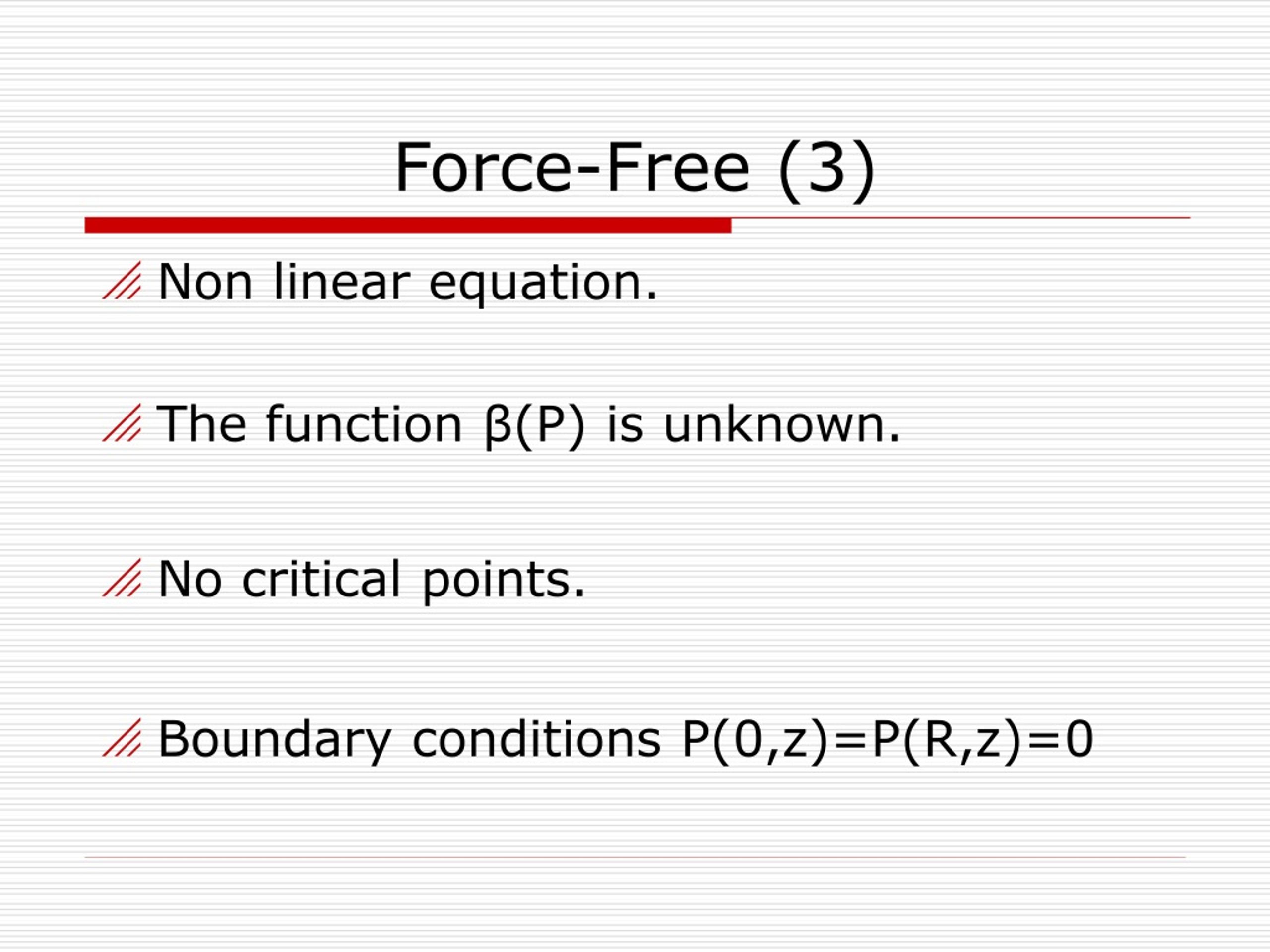 Force-Free (3)

Non linear equation.

The function $\beta(P)$ is unknown.

No critical points.

Boundary conditions $P(0,z)=P(R,z)=0$